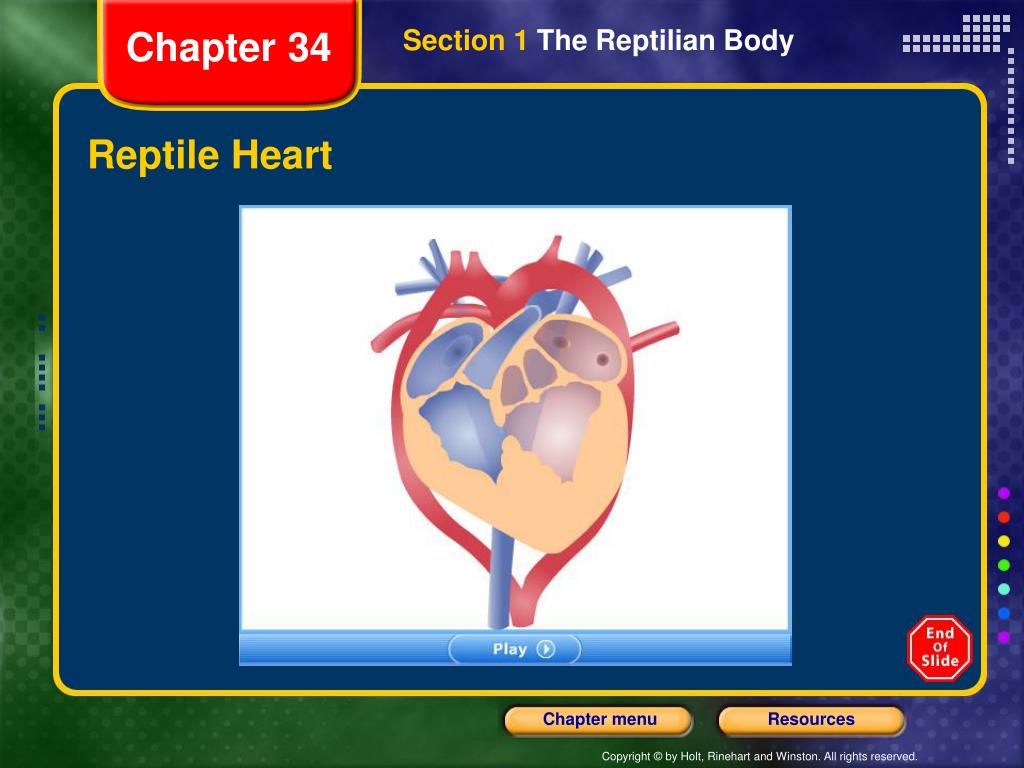 Chapter 34

Section 1 The Reptilian Body

Reptile Heart

Play

End Of Slide

Chapter menu

Resources

Copyright © by Holt, Rinehart and Winston. All rights reserved.